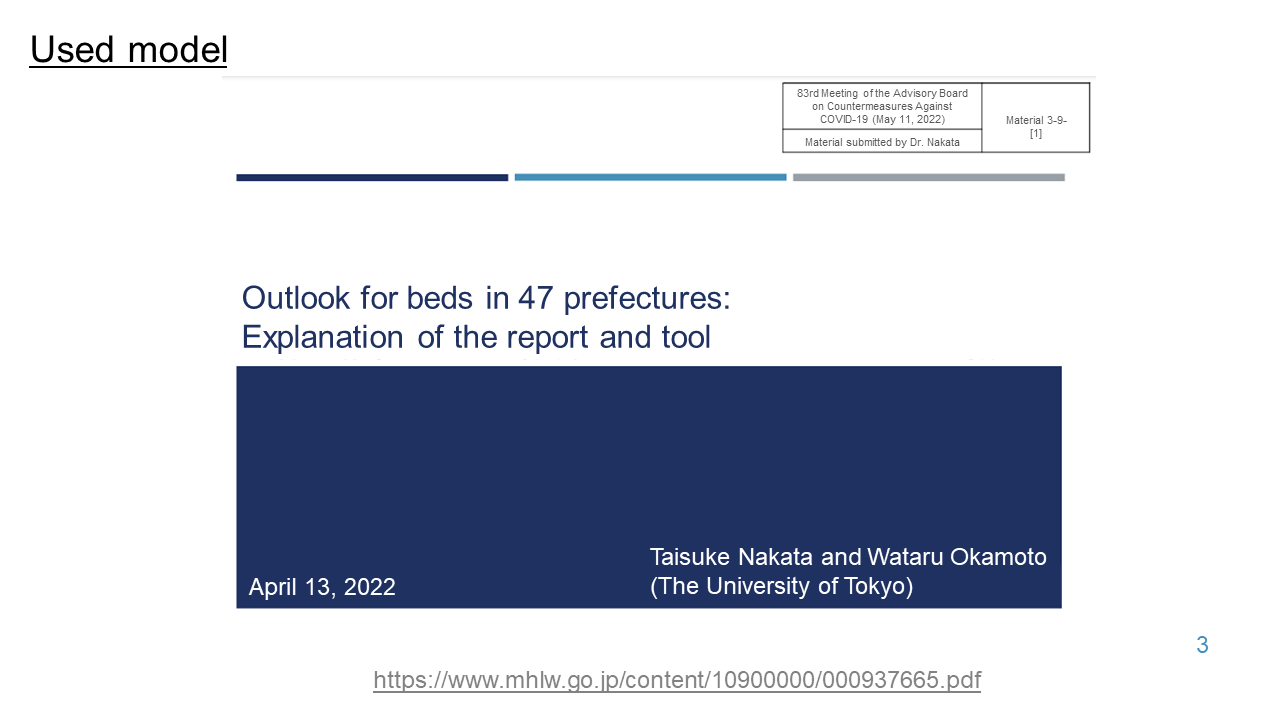 Used model

| 83rd Meeting of the Advisory Board on Countermeasures Against COVID-19 (May 11, 2022) | Material 3-9-[1] |
|---|---|
| Material submitted by Dr. Nakata | |

Outlook for beds in 47 prefectures: Explanation of the report and tool

April 13, 2022

Taisuke Nakata and Wataru Okamoto (The University of Tokyo)

3

https://www.mhlw.go.jp/content/10900000/000937665.pdf